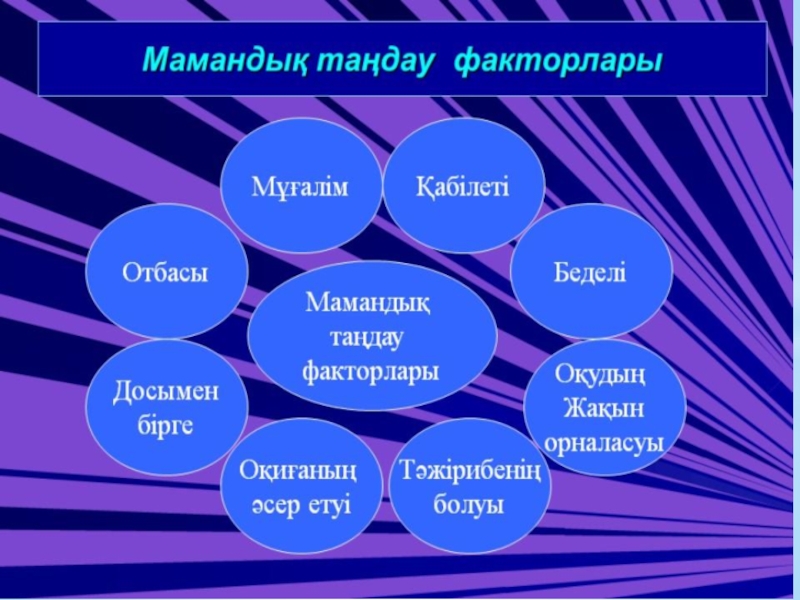 Мамандық таңдау факторлары

Мұғалім

Қабілеті

Отбасы

Беделі

Мамандық таңдау факторлары

Досымен бірге

Оқудың Жақын орналасуы

Оқиғаның әсер етуі

Тәжірибенің болуы